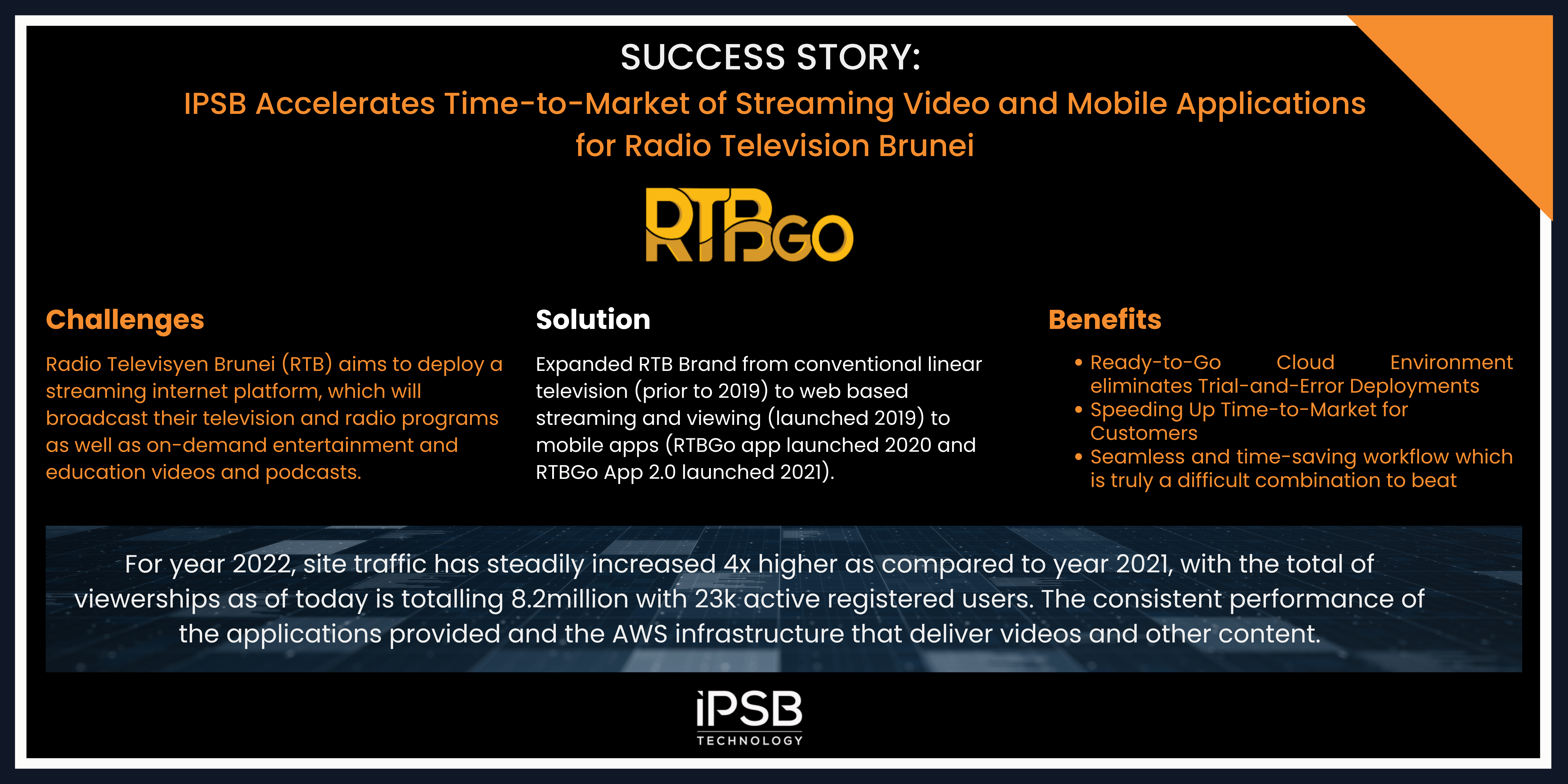 SUCCESS STORY:
IPSB Accelerates Time-to-Market of Streaming Video and Mobile Applications for Radio Television Brunei

RTBGO

Challenges

Radio Televisyen Brunei (RTB) aims to deploy a streaming internet platform, which will broadcast their television and radio programs as well as on-demand entertainment and education videos and podcasts.

Solution

Expanded RTB Brand from conventional linear television (prior to 2019) to web based streaming and viewing (launched 2019) to mobile apps (RTBGo app launched 2020 and RTBGo App 2.0 launched 2021).

Benefits

• Ready-to-Go Cloud Environment eliminates Trial-and-Error Deployments
• Speeding Up Time-to-Market for Customers
• Seamless and time-saving workflow which is truly a difficult combination to beat

For year 2022, site traffic has steadily increased 4x higher as compared to year 2021, with the total of viewerships as of today is totalling 8.2million with 23k active registered users. The consistent performance of the applications provided and the AWS infrastructure that deliver videos and other content.

iPSB
TECHNOLOGY